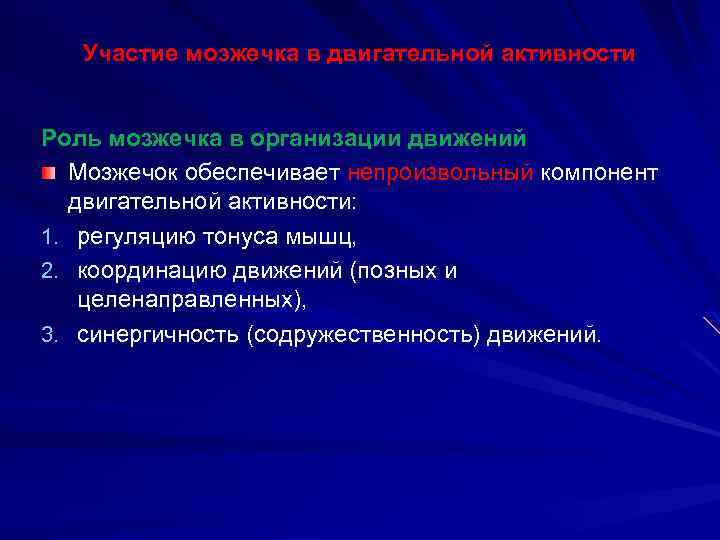 Участие мозжечка в двигательной активности

Роль мозжечка в организации движений

Мозжечок обеспечивает непроизвольный компонент двигательной активности:

1. регуляцию тонуса мышц,
2. координацию движений (позных и целенаправленных),
3. синергичность (содружественность) движений.